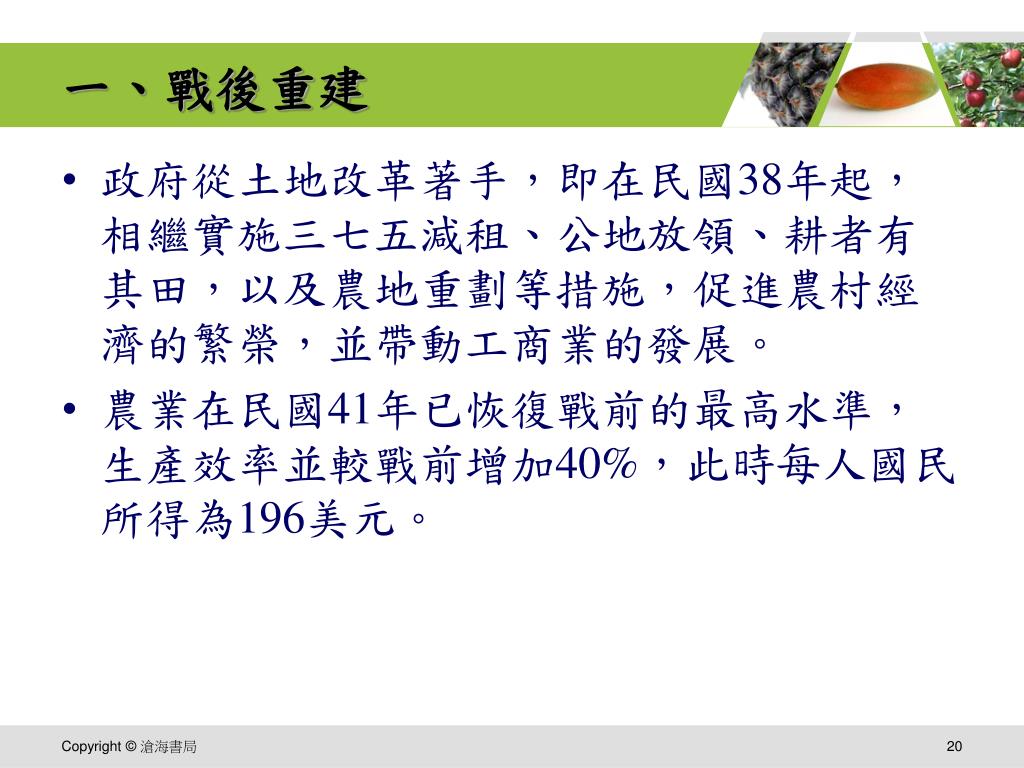 一、戰後重建

• 政府從土地改革著手，即在民國38年起，相繼實施三七五減租、公地放領、耕者有其田，以及農地重劃等措施，促進農村經濟的繁榮，並帶動工商業的發展。

• 農業在民國41年已恢復戰前的最高水準，生產效率並較戰前增加40%，此時每人國民所得為196美元。

Copyright © 滄海書局

20